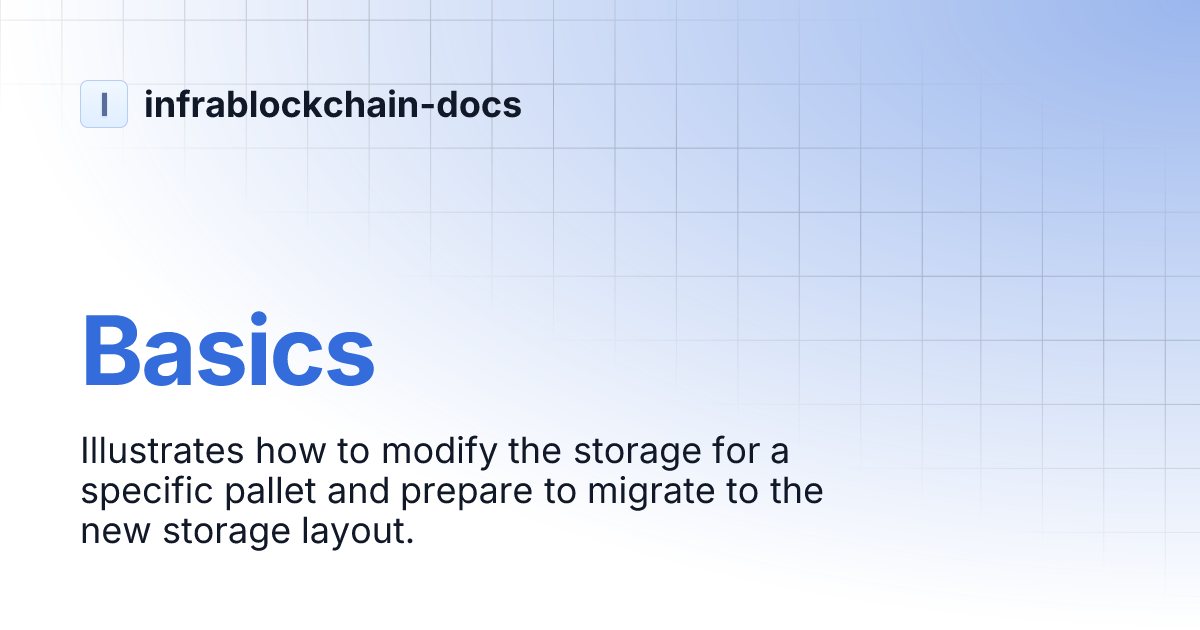 I infrablockchain-docs

Basics

Illustrates how to modify the storage for a specific pallet and prepare to migrate to the new storage layout.